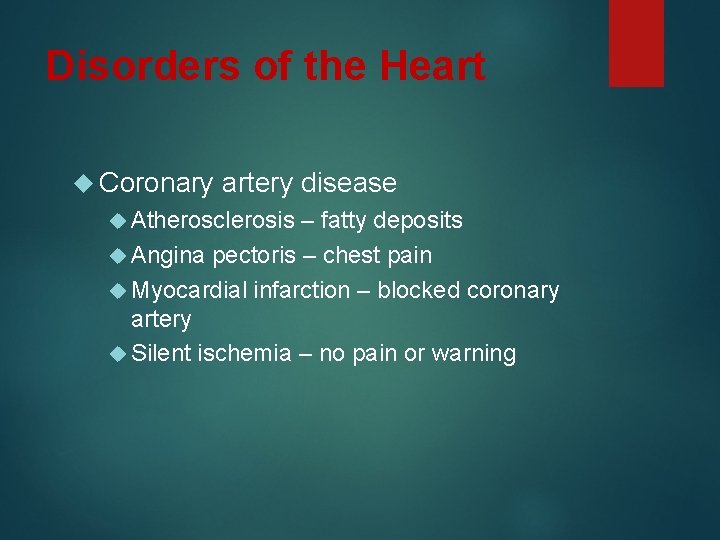 Disorders of the Heart

Coronary artery disease
Atherosclerosis – fatty deposits
Angina pectoris – chest pain
Myocardial infarction – blocked coronary artery
Silent ischemia – no pain or warning